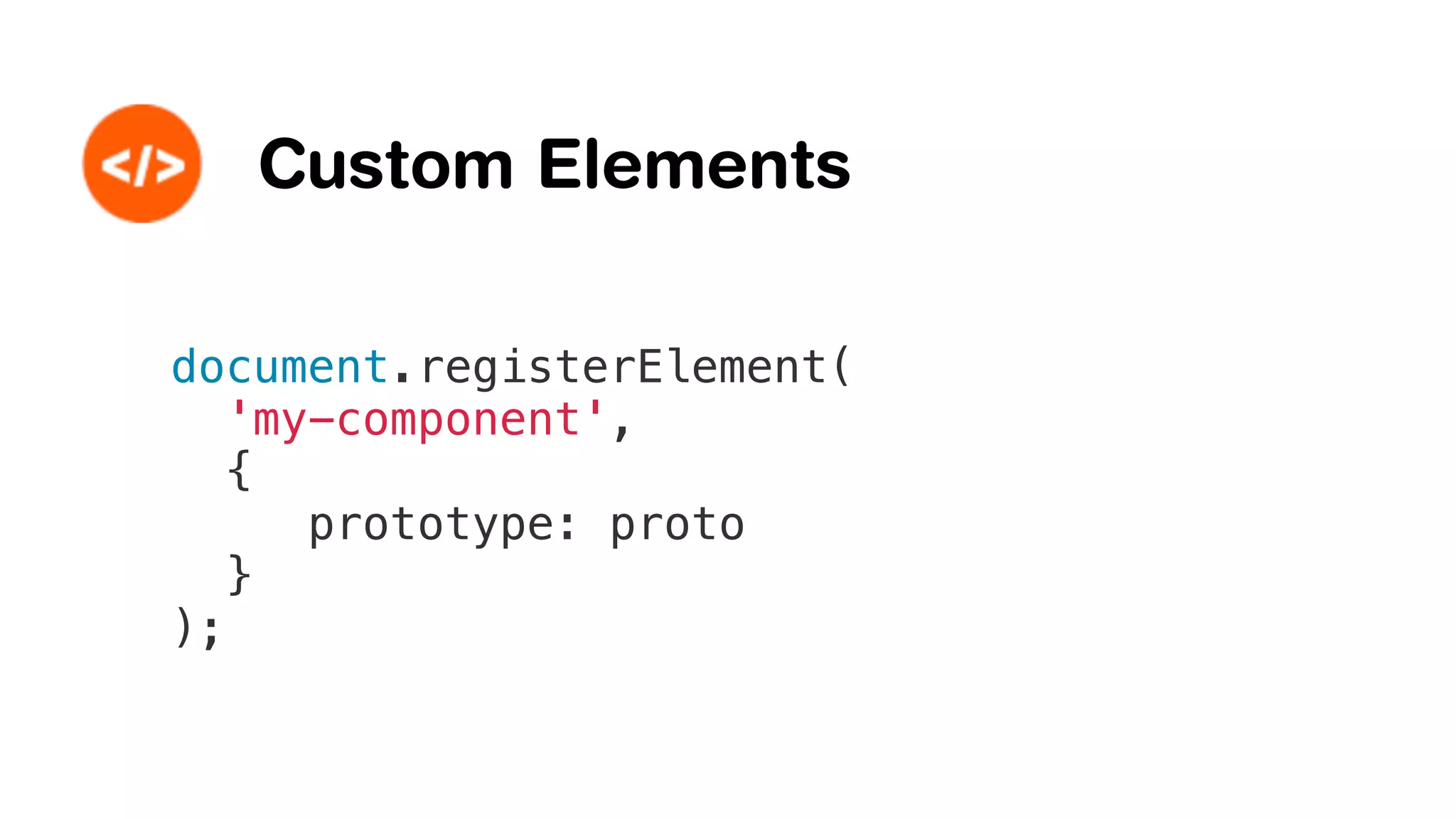 </>

Custom Elements

document.registerElement(
  'my-component',
  {
    prototype: proto
  }
);